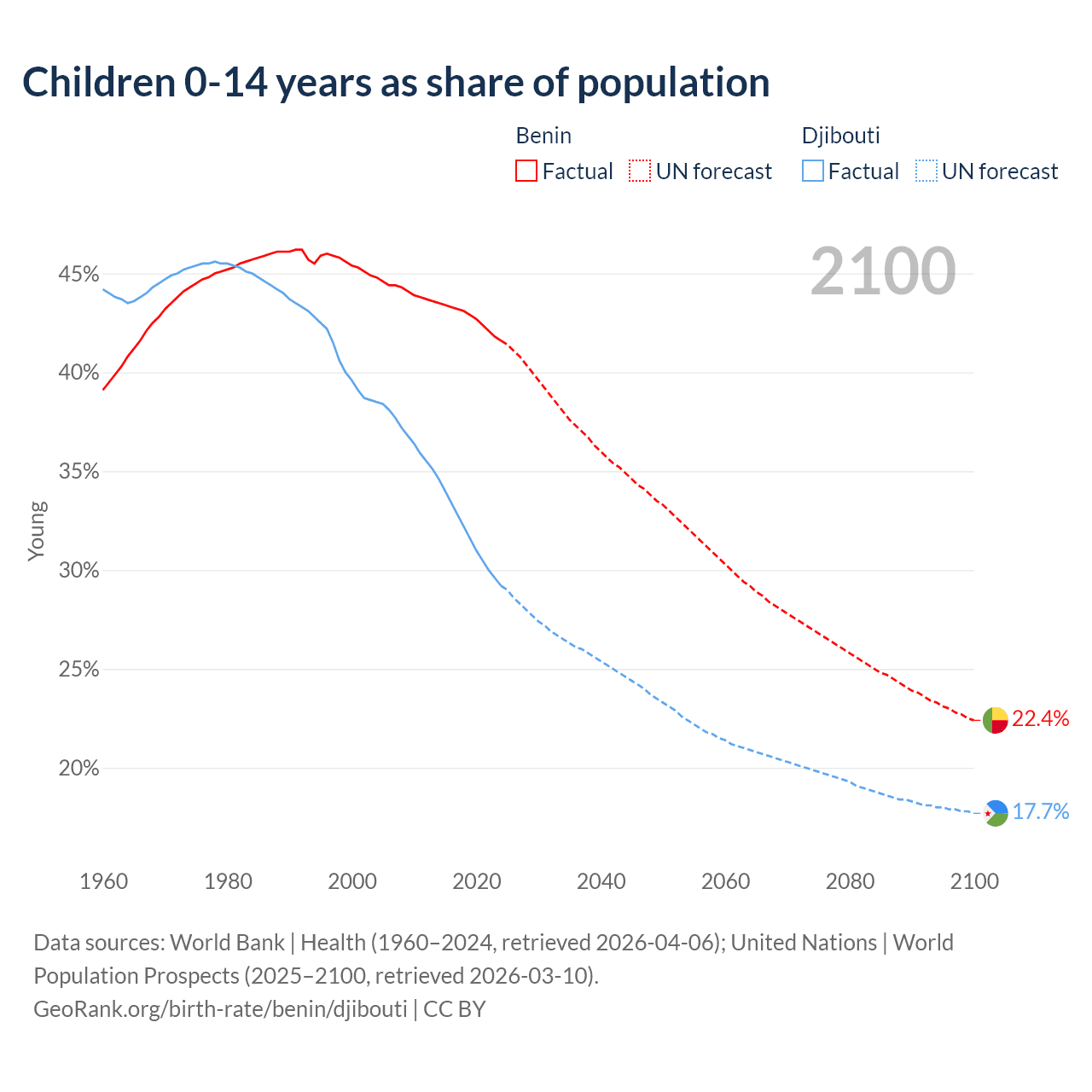 Children 0-14 years as share of population

Benin
Factual UN forecast

Djibouti
Factual UN forecast

2100

45%
40%
35%
30%
25%
20%

Young

22.4%
17.7%

1960 1980 2000 2020 2040 2060 2080 2100

Data sources: World Bank | Health (1960–2024, retrieved 2026-04-06); United Nations | World Population Prospects (2025–2100, retrieved 2026-03-10).
GeoRank.org/birth-rate/benin/djibouti | CC BY